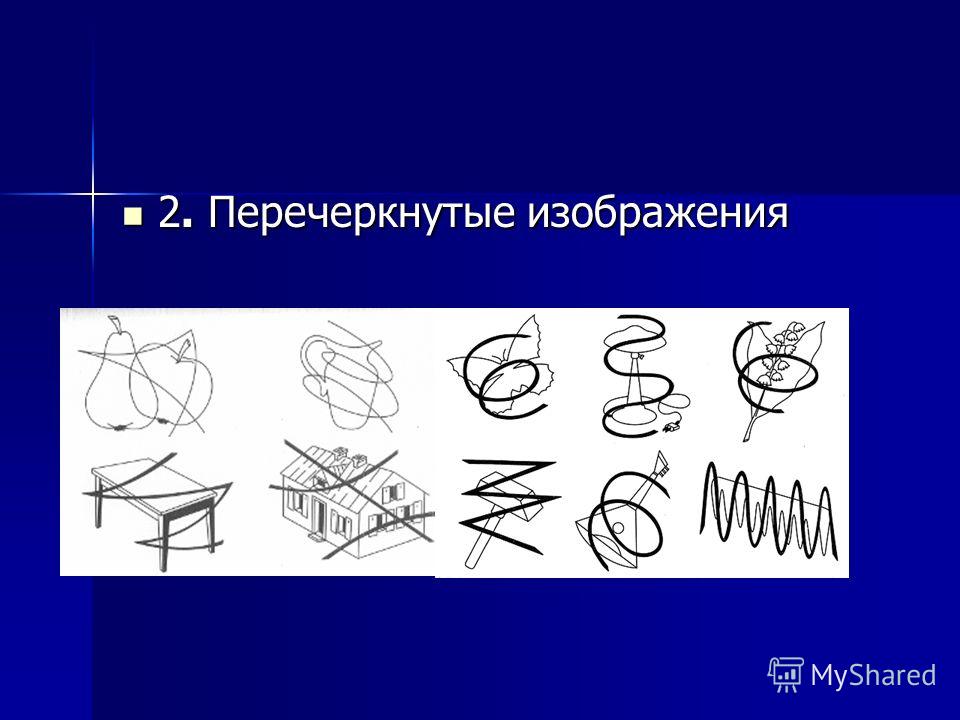 2. Перечеркнутые изображения

MyShared